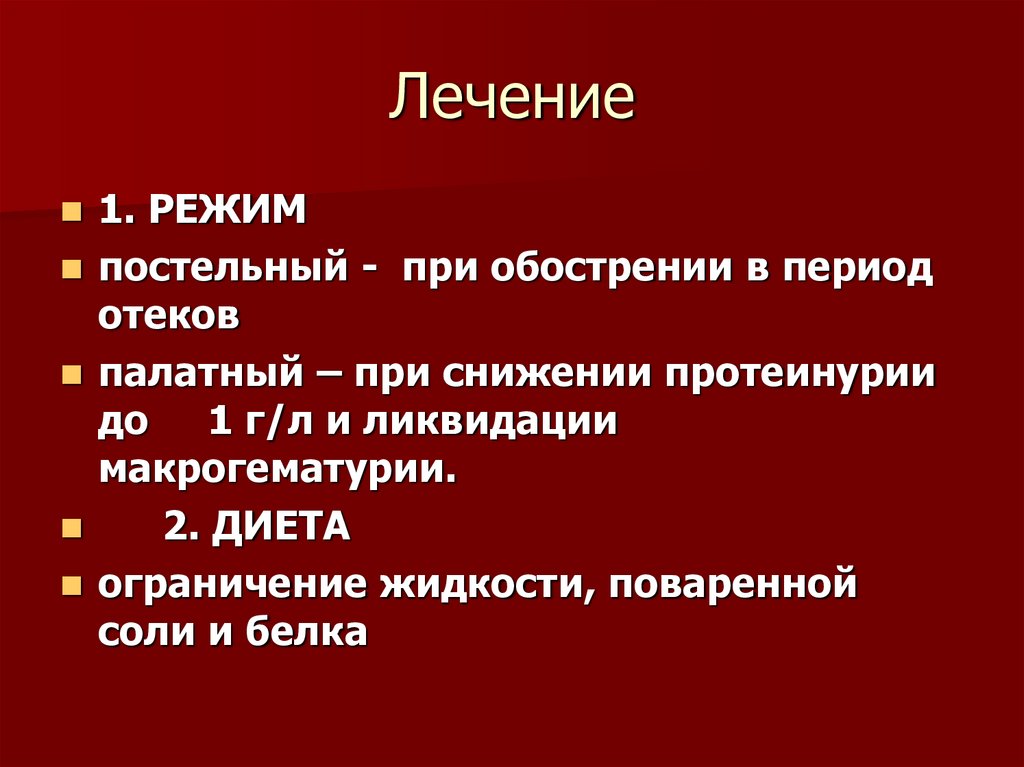 Лечение

1. РЕЖИМ

постельный - при обострении в период отеков

палатный – при снижении протеинурии до 1 г/л и ликвидации макрогематурии.

2. ДИЕТА

ограничение жидкости, поваренной соли и белка